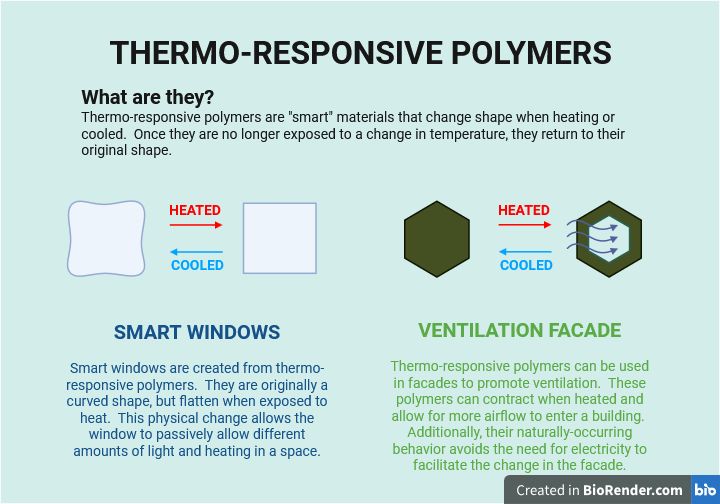 THERMO-RESPONSIVE POLYMERS

What are they?
Thermo-responsive polymers are "smart" materials that change shape when heating or cooled. Once they are no longer exposed to a change in temperature, they return to their original shape.

HEATED
COOLED

HEATED
COOLED

SMART WINDOWS

Smart windows are created from thermo-responsive polymers. They are originally a curved shape, but flatten when exposed to heat. This physical change allows the window to passively allow different amounts of light and heating in a space.

VENTILATION FACADE

Thermo-responsive polymers can be used in facades to promote ventilation. These polymers can contract when heated and allow for more airflow to enter a building. Additionally, their naturally-occurring behavior avoids the need for electricity to facilitate the change in the facade.

Created in BioRender.com bio